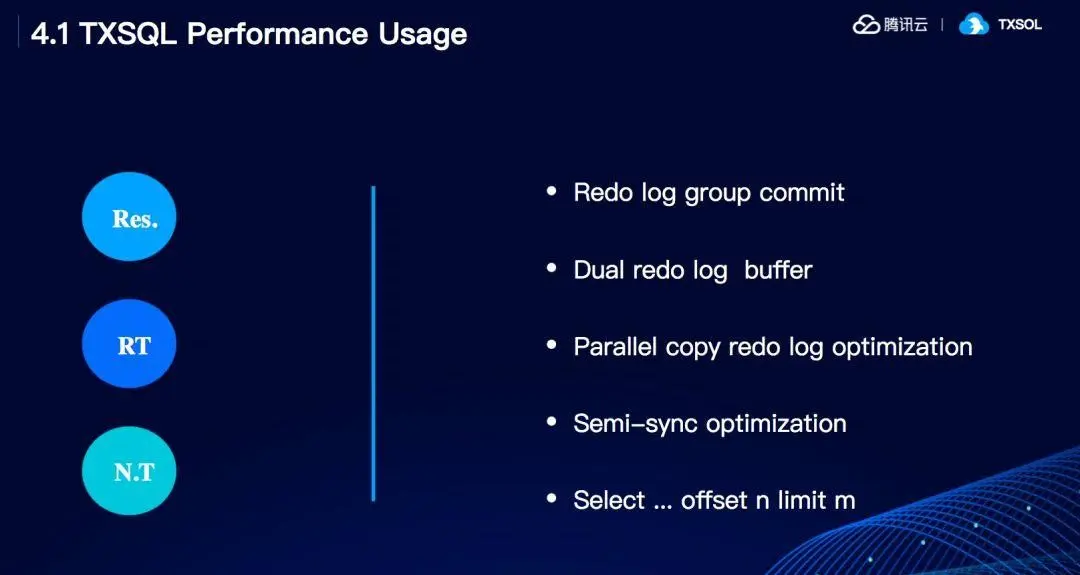 4.1 TXSQL Performance Usage

腾讯云 | TXSQL

Res.

RT

N.T

• Redo log group commit

• Dual redo log buffer

• Parallel copy redo log optimization

• Semi-sync optimization

• Select ... offset n limit m